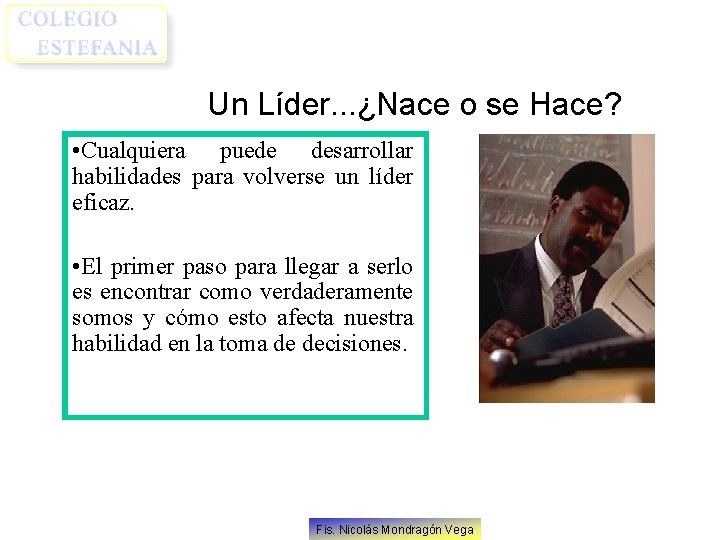 COLEGIO ESTEFANIA

Un Líder...¿Nace o se Hace?

•Cualquiera puede desarrollar habilidades para volverse un líder eficaz.

•El primer paso para llegar a serlo es encontrar como verdaderamente somos y cómo esto afecta nuestra habilidad en la toma de decisiones.

Fis. Nicolás Mondragón Vega